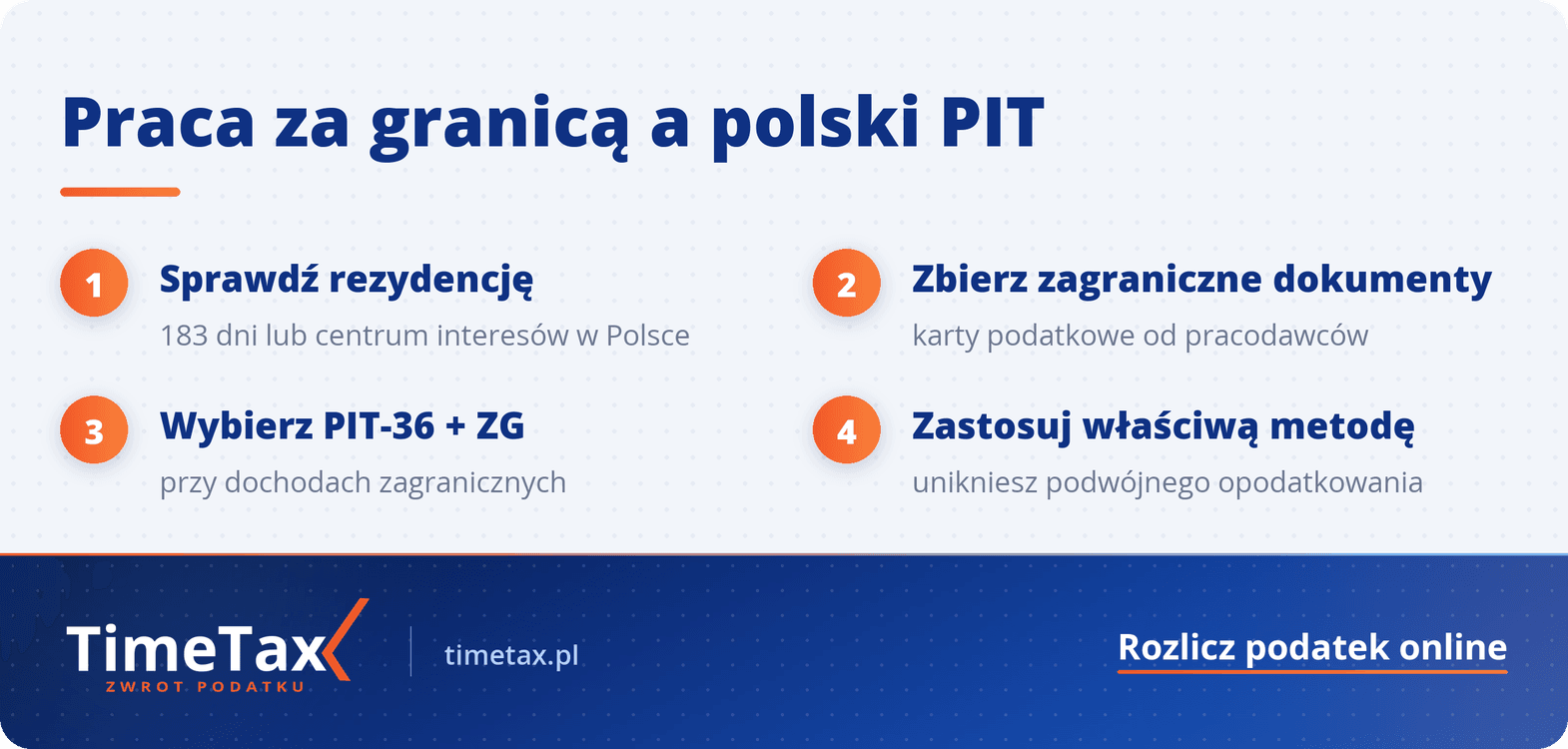 Praca za granicą a polski PIT

1 Sprawdź rezydencję
183 dni lub centrum interesów w Polsce

2 Zbierz zagraniczne dokumenty
karty podatkowe od pracodawców

3 Wybierz PIT-36 + ZG
przy dochodach zagranicznych

4 Zastosuj właściwą metodę
unikniesz podwójnego opodatkowania

TimeTax
ZWROT PODATKU

timetax.pl

Rozlicz podatek online